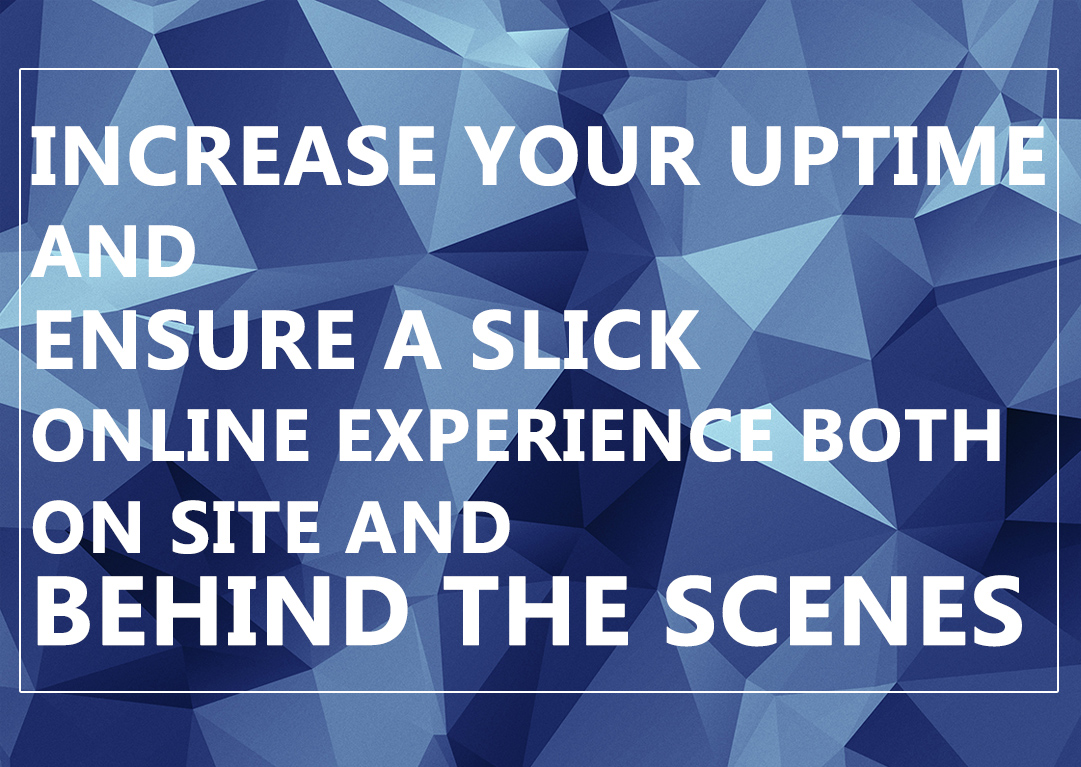 INCREASE YOUR UPTIME AND ENSURE A SLICK ONLINE EXPERIENCE BOTH ON SITE AND BEHIND THE SCENES